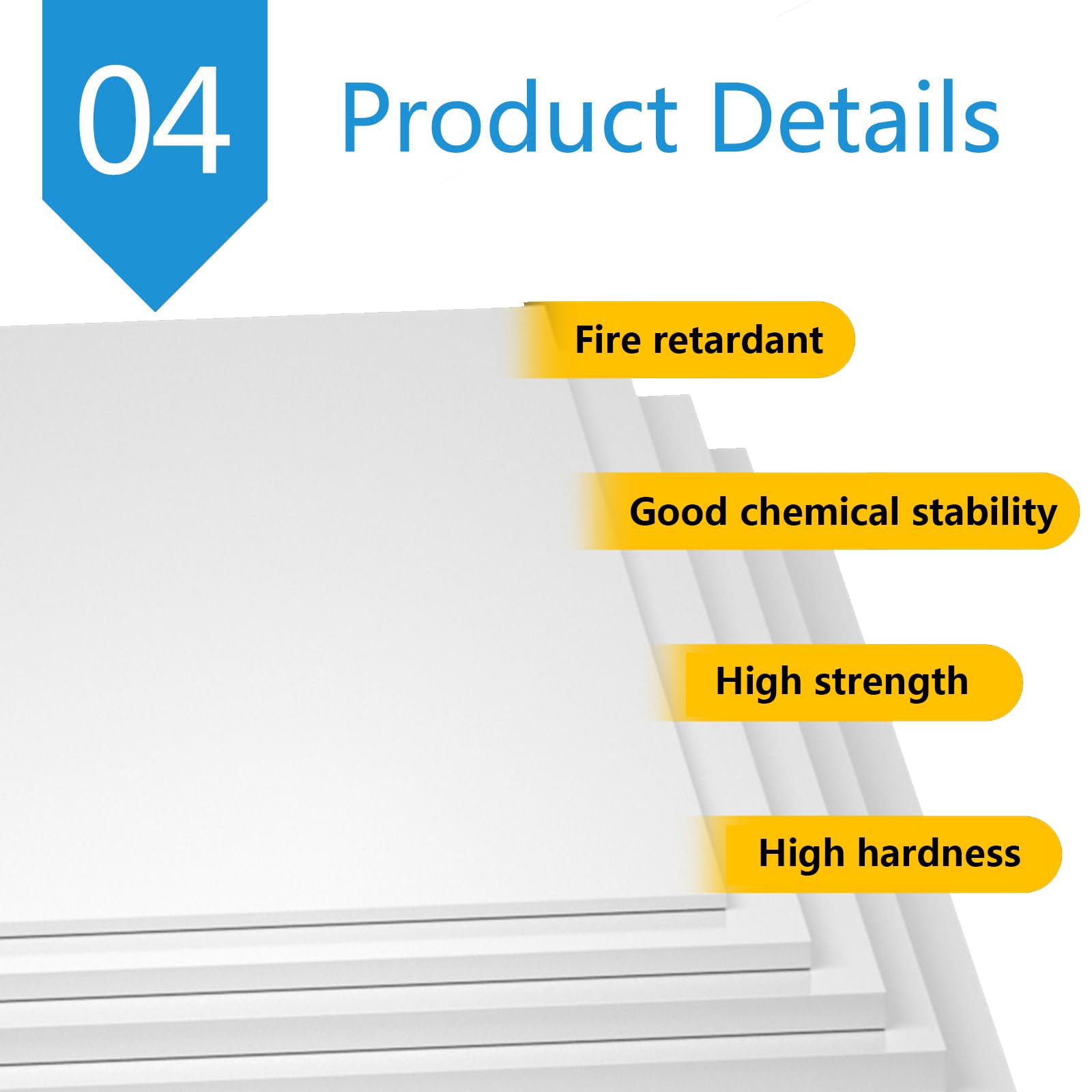 04

Product Details

Fire retardant

Good chemical stability

High strength

High hardness